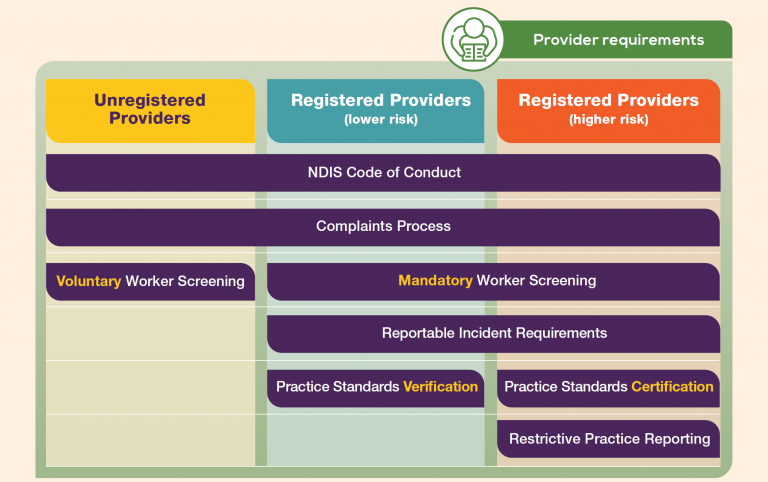 Provider requirements

Unregistered Providers

Registered Providers (lower risk)

Registered Providers (higher risk)

NDIS Code of Conduct

Complaints Process

Voluntary Worker Screening

Mandatory Worker Screening

Reportable Incident Requirements

Practice Standards Verification

Practice Standards Certification

Restrictive Practice Reporting